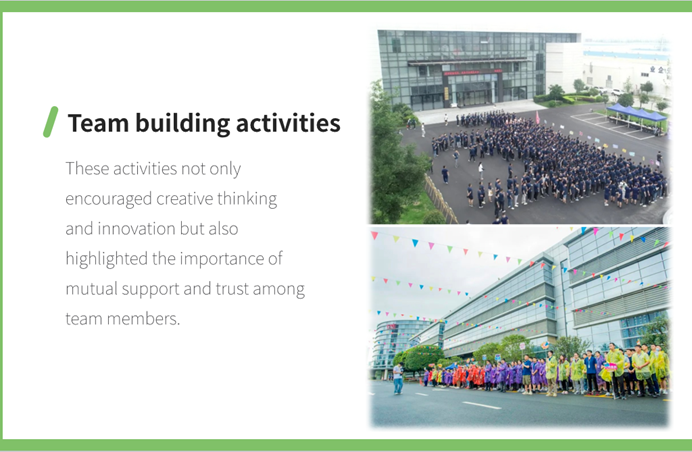 Team building activities

These activities not only encouraged creative thinking and innovation but also highlighted the importance of mutual support and trust among team members.